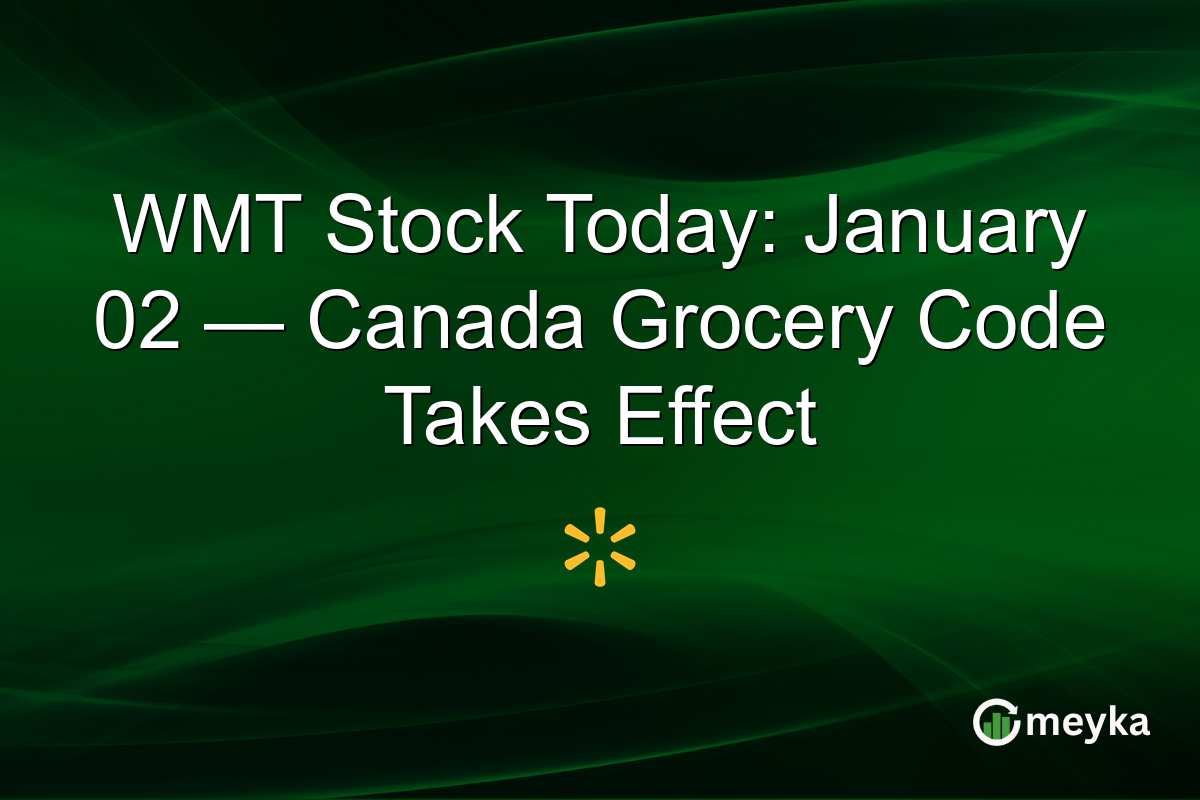 WMT Stock Today: January 02 — Canada Grocery Code Takes Effect

meyka